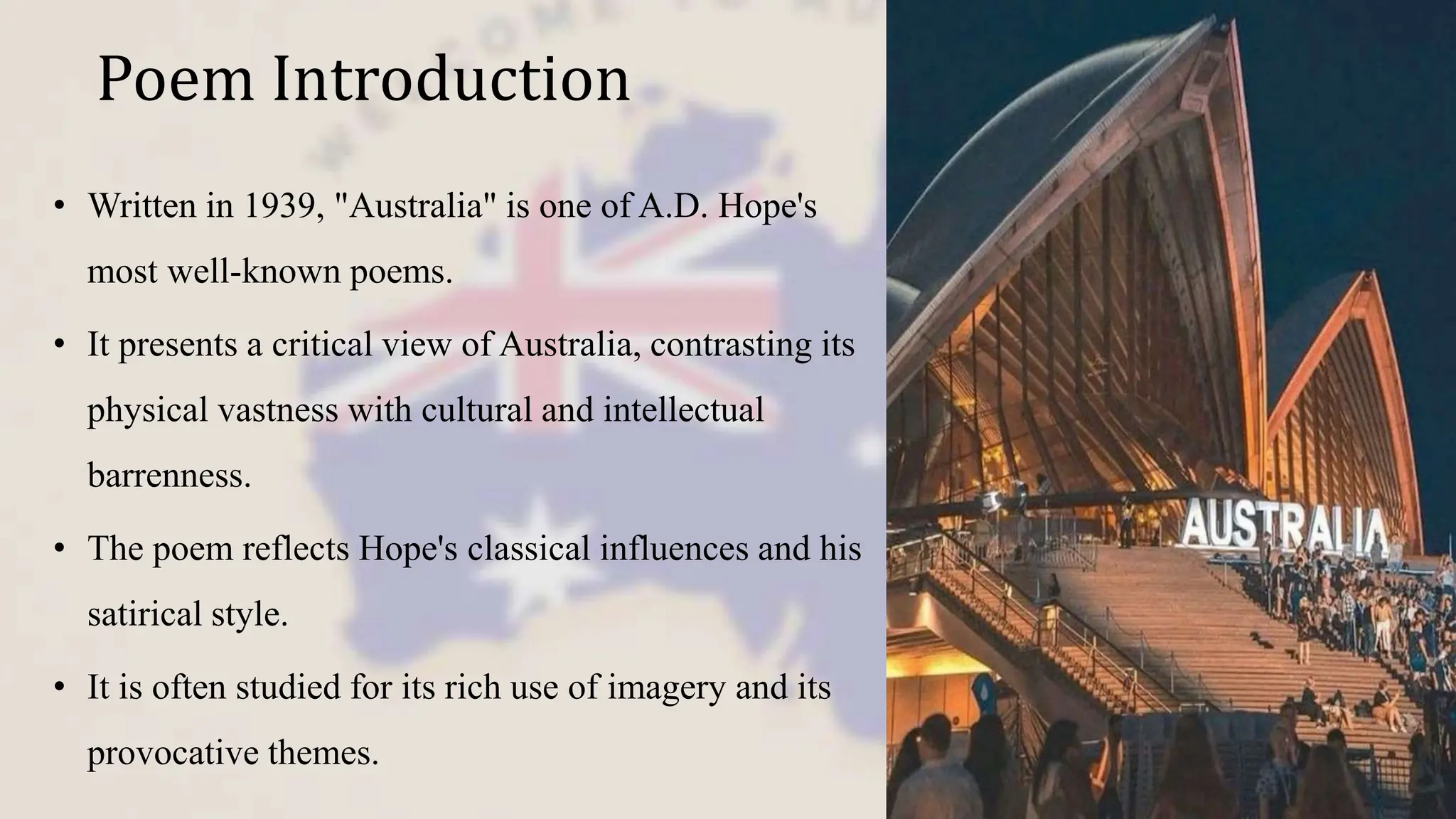 Poem Introduction

• Written in 1939, "Australia" is one of A.D. Hope's most well-known poems.

• It presents a critical view of Australia, contrasting its physical vastness with cultural and intellectual barrenness.

• The poem reflects Hope's classical influences and his satirical style.

• It is often studied for its rich use of imagery and its provocative themes.

AUSTRALIA